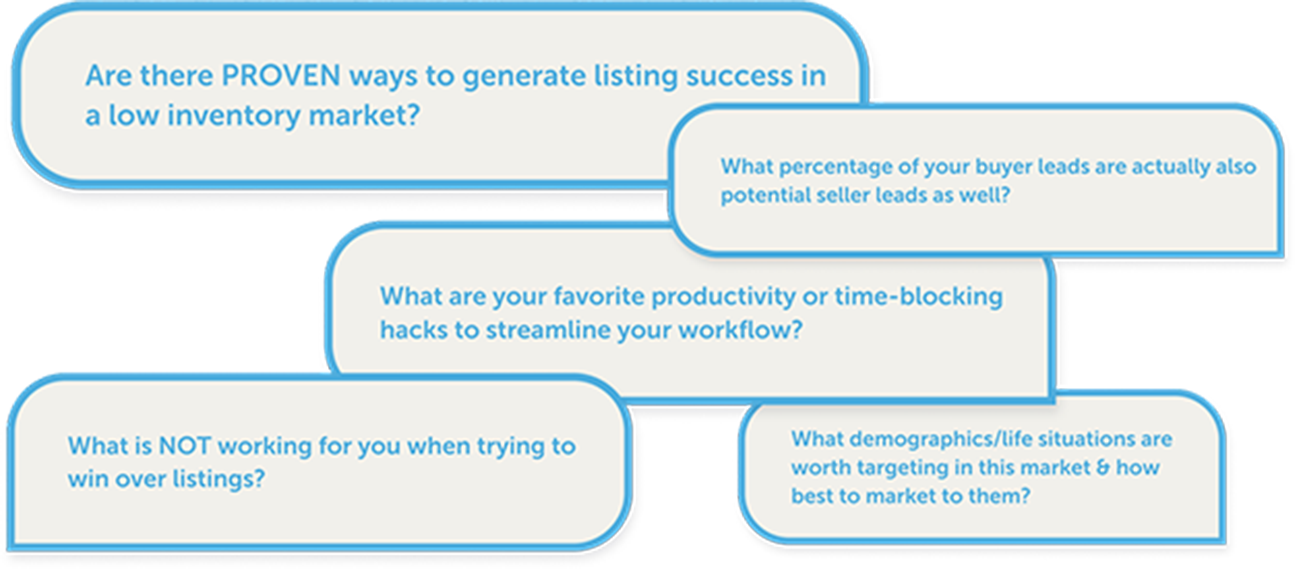 Are there PROVEN ways to generate listing success in a low inventory market?

What percentage of your buyer leads are actually also potential seller leads as well?

What are your favorite productivity or time-blocking hacks to streamline your workflow?

What is NOT working for you when trying to win over listings?

What demographics/life situations are worth targeting in this market & how best to market to them?